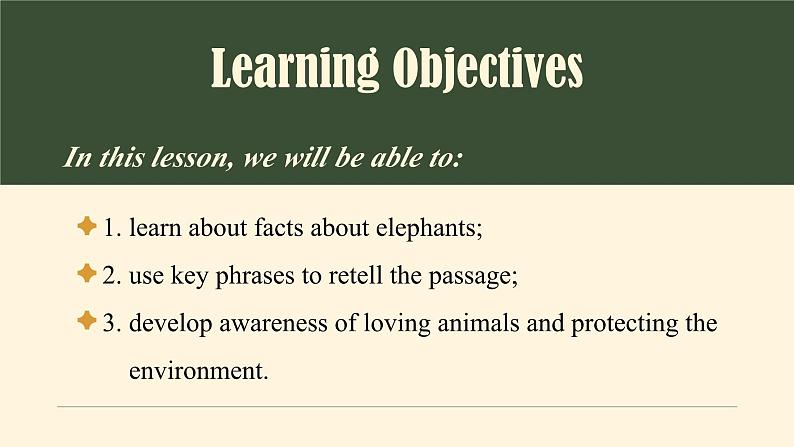 Learning Objectives

In this lesson, we will be able to:

1. learn about facts about elephants;

2. use key phrases to retell the passage;

3. develop awareness of loving animals and protecting the environment.